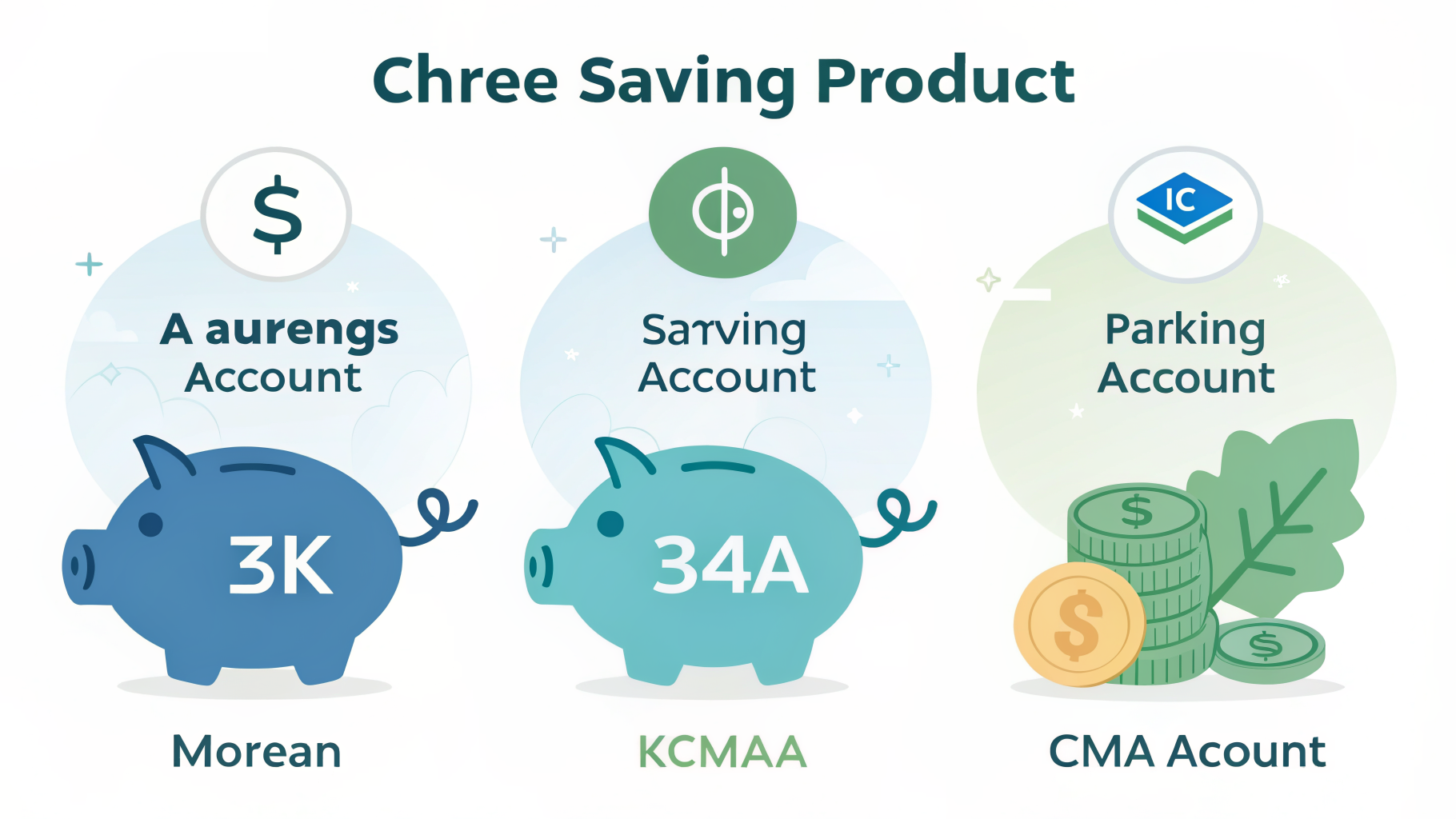 Chree Saving Product

$

A aurengs Account

3K

Morean

Sarving Account

34A

KCMAA

IC

Parking Account

$

$

$

CMA Acount